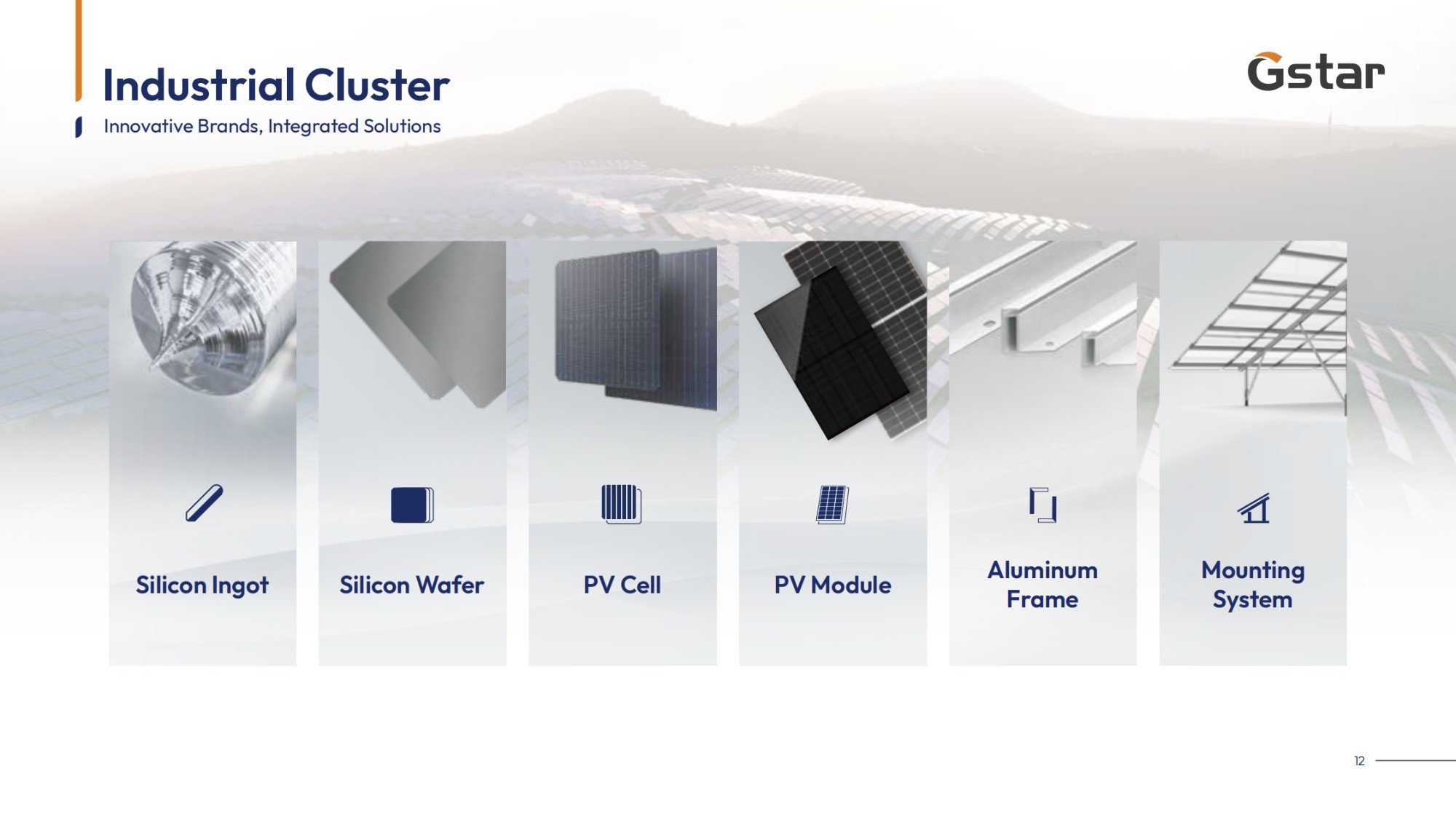 Industrial Cluster

Innovative Brands, Integrated Solutions

Gstar

Silicon Ingot

Silicon Wafer

PV Cell

PV Module

Aluminum Frame

Mounting System

12